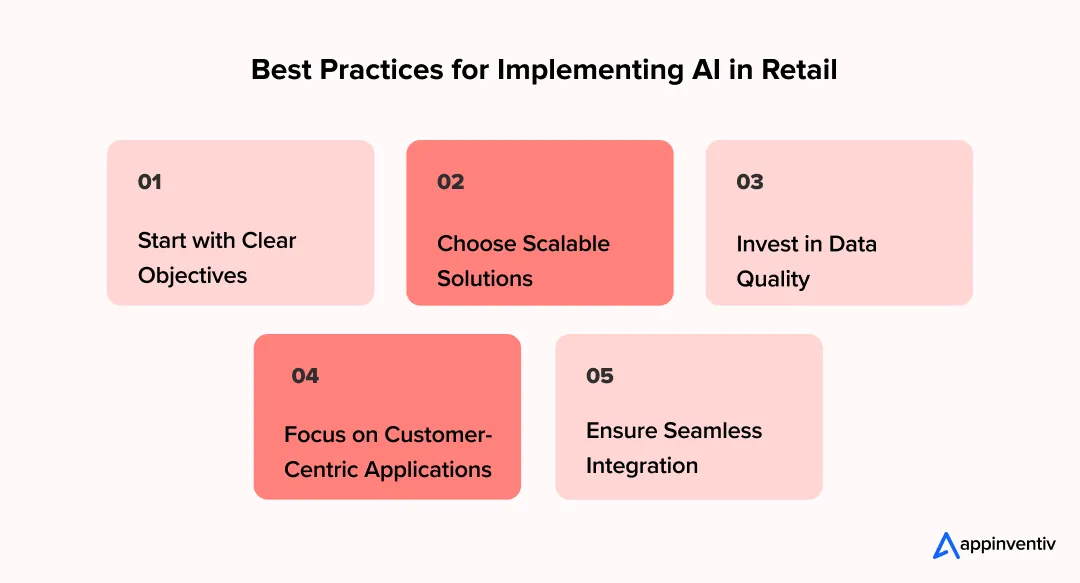 Best Practices for Implementing AI in Retail

01

Start with Clear Objectives

02

Choose Scalable Solutions

03

Invest in Data Quality

04

Focus on Customer-Centric Applications

05

Ensure Seamless Integration

appinventiv